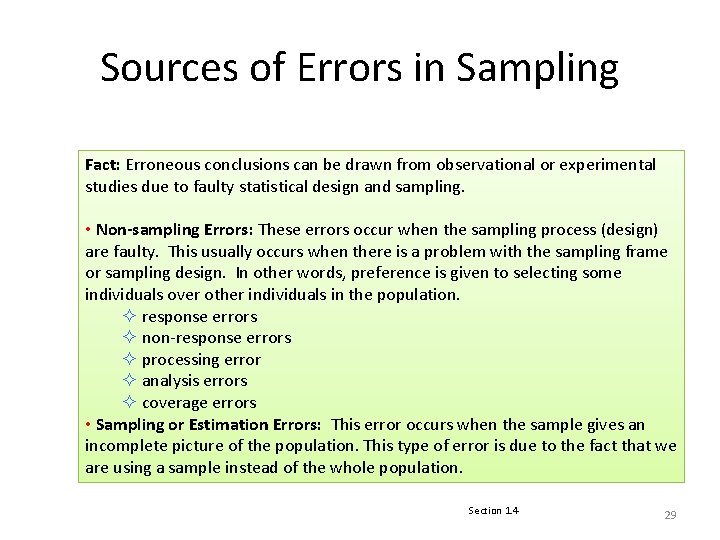 Sources of Errors in Sampling

Fact: Erroneous conclusions can be drawn from observational or experimental studies due to faulty statistical design and sampling.

• Non-sampling Errors: These errors occur when the sampling process (design) are faulty. This usually occurs when there is a problem with the sampling frame or sampling design. In other words, preference is given to selecting some individuals over other individuals in the population.
✧ response errors
✧ non-response errors
✧ processing error
✧ analysis errors
✧ coverage errors
• Sampling or Estimation Errors: This error occurs when the sample gives an incomplete picture of the population. This type of error is due to the fact that we are using a sample instead of the whole population.

Section 1.4

29